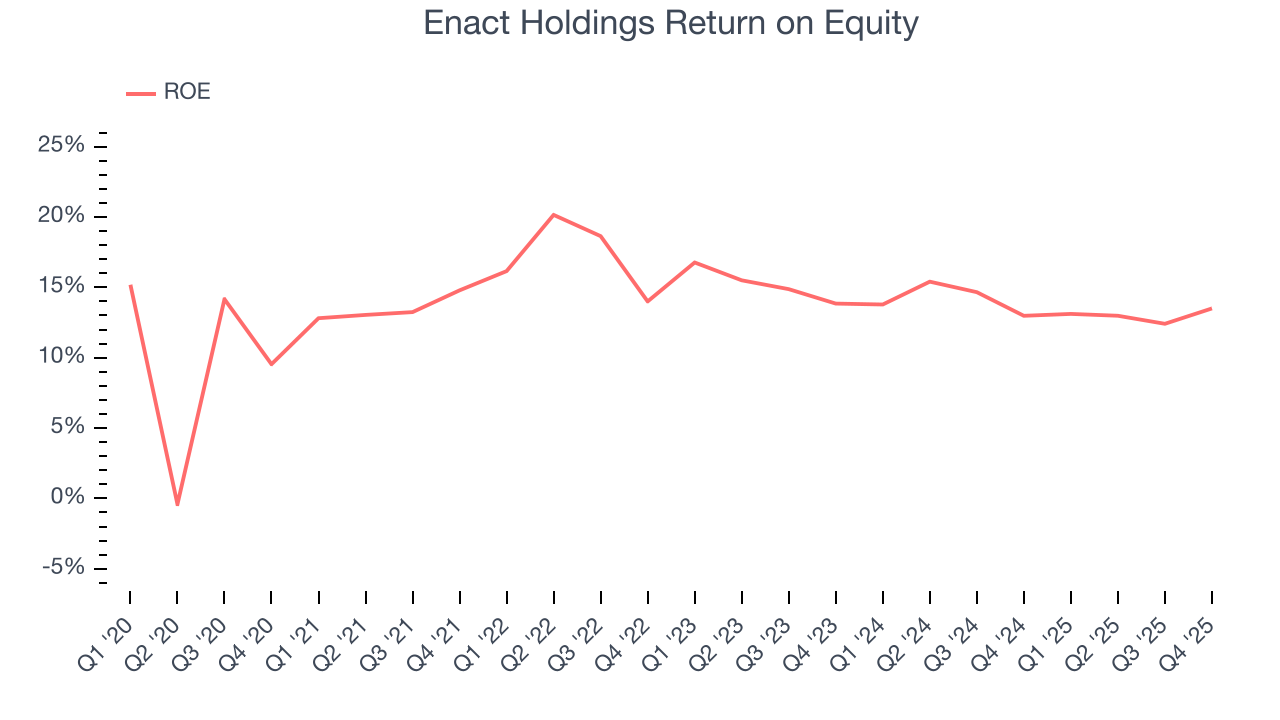 Enact Holdings Return on Equity

ROE

25%
20%
15%
10%
5%
0%
-5%

Q1 '20
Q2 '20
Q3 '20
Q4 '20
Q1 '21
Q2 '21
Q3 '21
Q4 '21
Q1 '22
Q2 '22
Q3 '22
Q4 '22
Q1 '23
Q2 '23
Q3 '23
Q4 '23
Q1 '24
Q2 '24
Q3 '24
Q4 '24
Q1 '25
Q2 '25
Q3 '25
Q4 '25